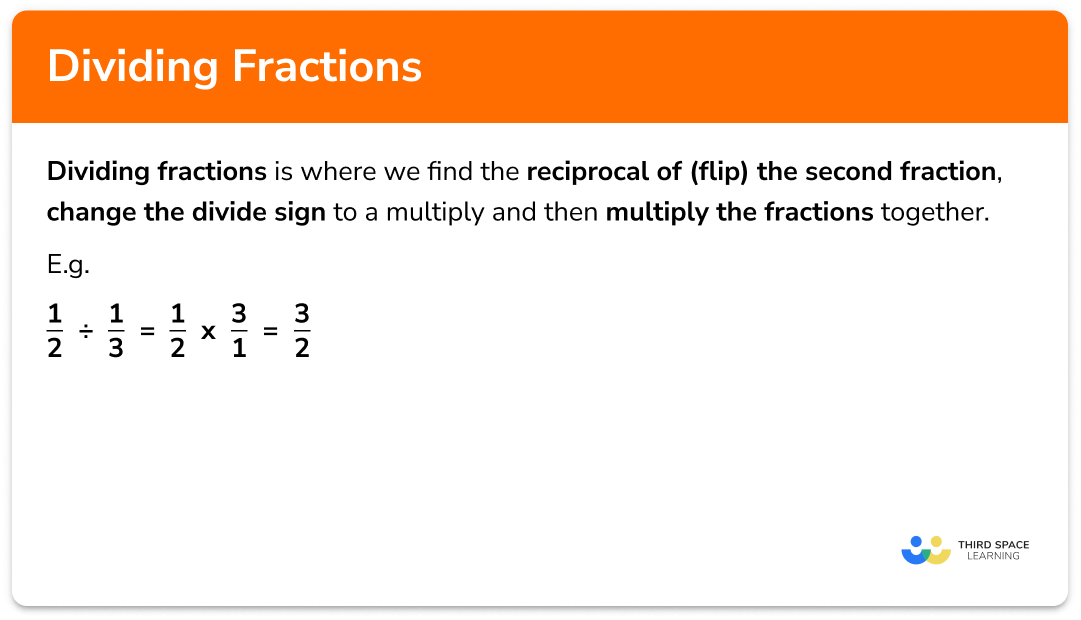 Dividing Fractions

Dividing fractions is where we find the reciprocal of (flip) the second fraction, change the divide sign to a multiply and then multiply the fractions together.

E.g.

$\frac{1}{2} \div \frac{1}{3} = \frac{1}{2} \times \frac{3}{1} = \frac{3}{2}$

THIRD SPACE LEARNING